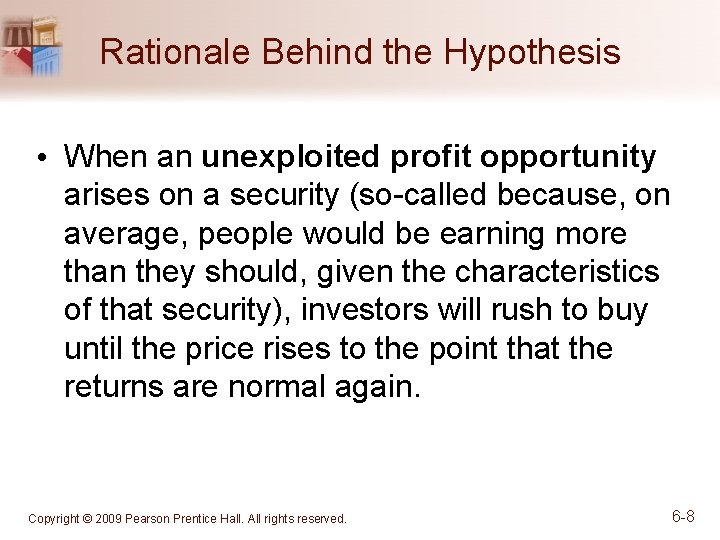 Rationale Behind the Hypothesis

• When an unexploited profit opportunity arises on a security (so-called because, on average, people would be earning more than they should, given the characteristics of that security), investors will rush to buy until the price rises to the point that the returns are normal again.

Copyright © 2009 Pearson Prentice Hall. All rights reserved.

6-8